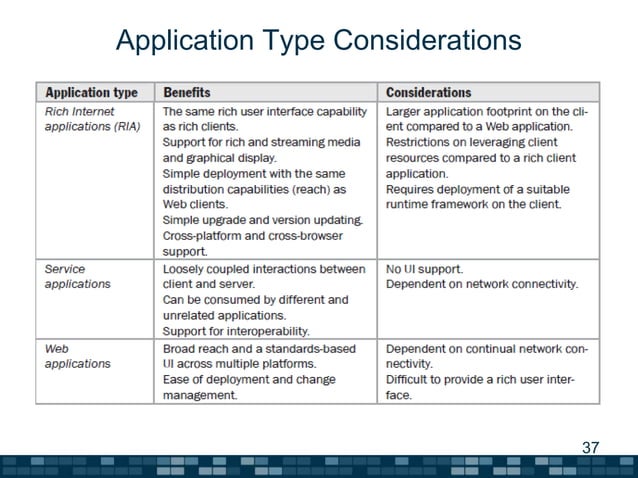 Application Type Considerations

| Application type | Benefits | Considerations |
|---|---|---|
| Rich Internet applications (RIA) | The same rich user interface capability as rich clients. Support for rich and streaming media and graphical display. Simple deployment with the same distribution capabilities (reach) as Web clients. Simple upgrade and version updating. Cross-platform and cross-browser support. | Larger application footprint on the client compared to a Web application. Restrictions on leveraging client resources compared to a rich client application. Requires deployment of a suitable runtime framework on the client. |
| Service applications | Loosely coupled interactions between client and server. Can be consumed by different and unrelated applications. Support for interoperability. | No UI support. Dependent on network connectivity. |
| Web applications | Broad reach and a standards-based UI across multiple platforms. Ease of deployment and change management. | Dependent on continual network connectivity. Difficult to provide a rich user interface. |

37